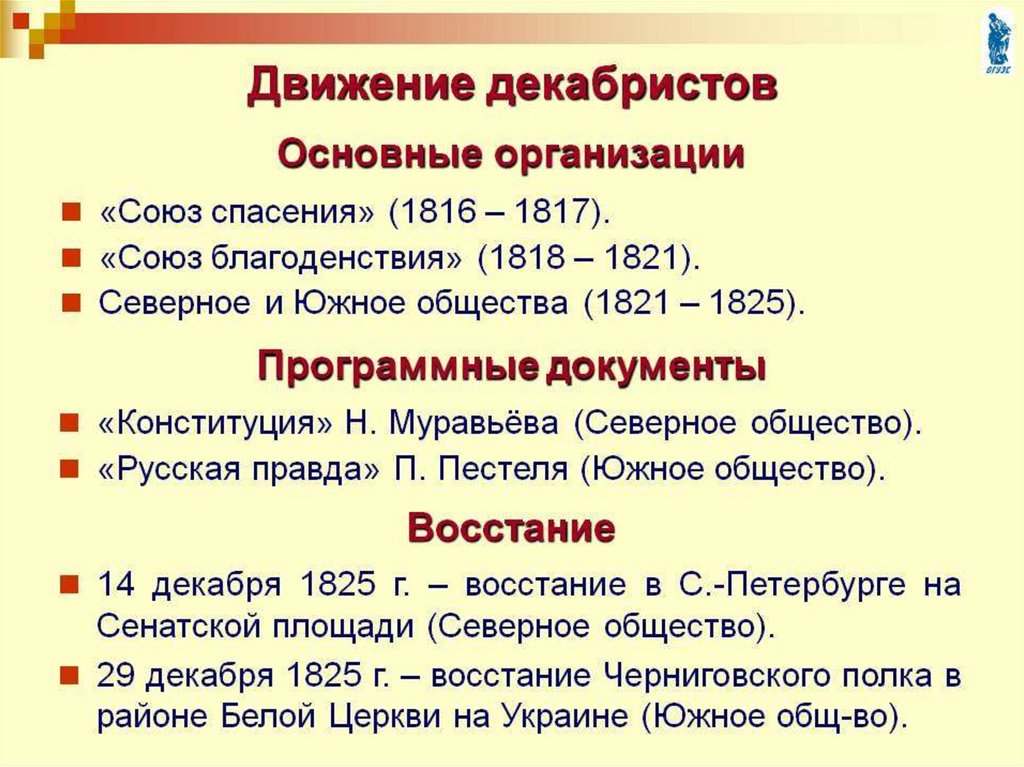 ВГУЭС

Движение декабристов

Основные организации

«Союз спасения» (1816 – 1817).
«Союз благоденствия» (1818 – 1821).
Северное и Южное общества (1821 – 1825).

Программные документы

«Конституция» Н. Муравьёва (Северное общество).
«Русская правда» П. Пестеля (Южное общество).

Восстание

14 декабря 1825 г. – восстание в С.-Петербурге на Сенатской площади (Северное общество).
29 декабря 1825 г. – восстание Черниговского полка в районе Белой Церкви на Украине (Южное общ-во).